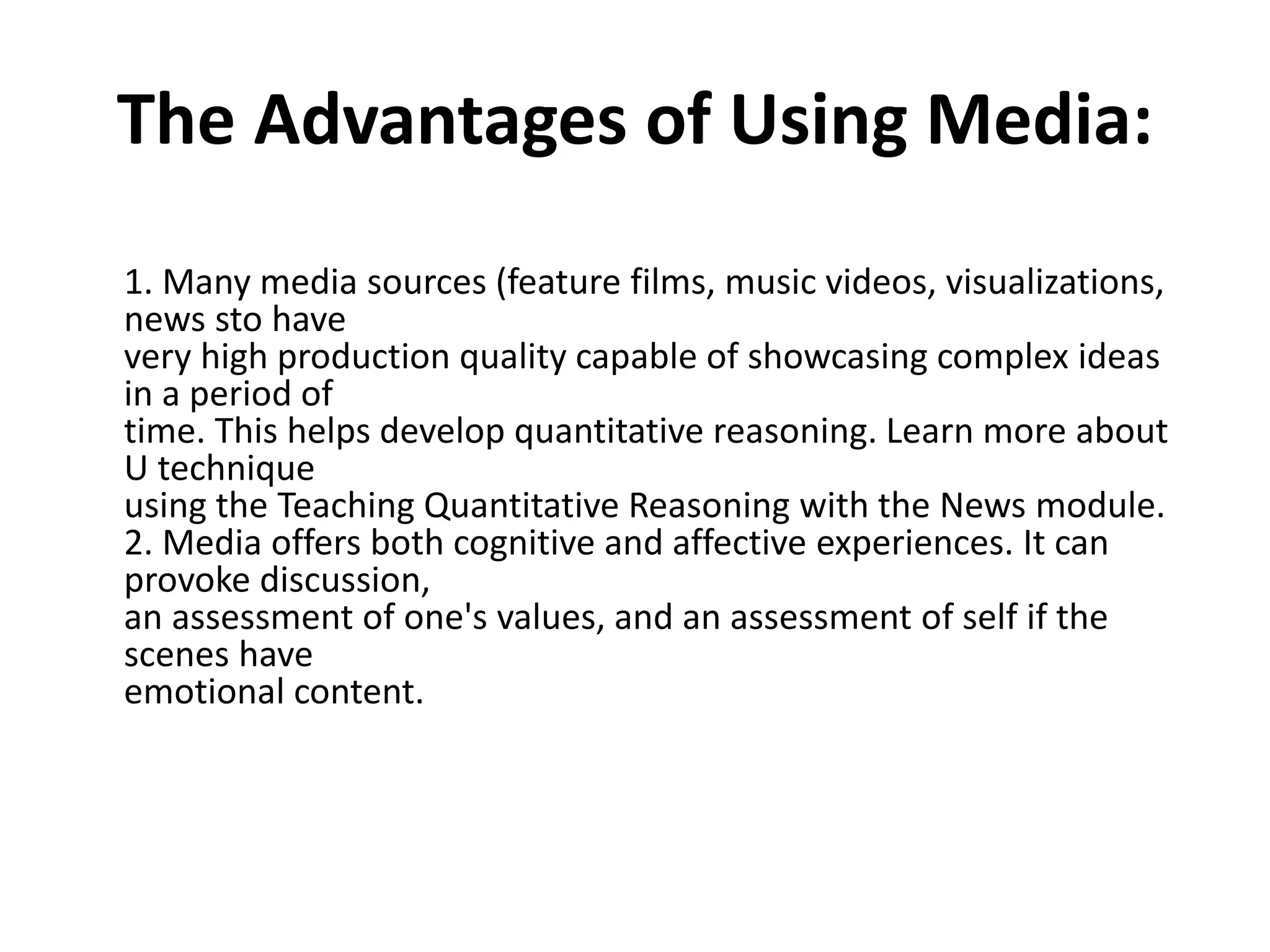 The Advantages of Using Media:

1. Many media sources (feature films, music videos, visualizations, news sto have very high production quality capable of showcasing complex ideas in a period of time. This helps develop quantitative reasoning. Learn more about U technique using the Teaching Quantitative Reasoning with the News module.
2. Media offers both cognitive and affective experiences. It can provoke discussion, an assessment of one's values, and an assessment of self if the scenes have emotional content.